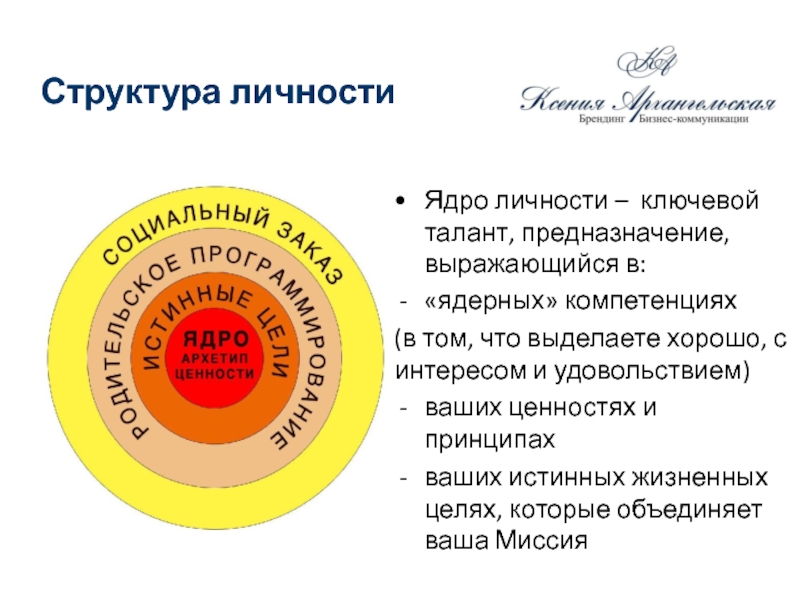 Структура личности

КА
Ксения Архангельская
Брендинг Бизнес-коммуникации

СОЦИАЛЬНЫЙ ЗАКАЗ
РОДИТЕЛЬСКОЕ ПРОГРАММИРОВАНИЕ
ИСТИННЫЕ ЦЕЛИ
ЯДРО
АРХЕТИП
ЦЕННОСТИ

• Ядро личности – ключевой талант, предназначение, выражающийся в:
- «ядерных» компетенциях
(в том, что выделаете хорошо, с интересом и удовольствием)
- ваших ценностях и принципах
- ваших истинных жизненных целях, которые объединяет ваша Миссия